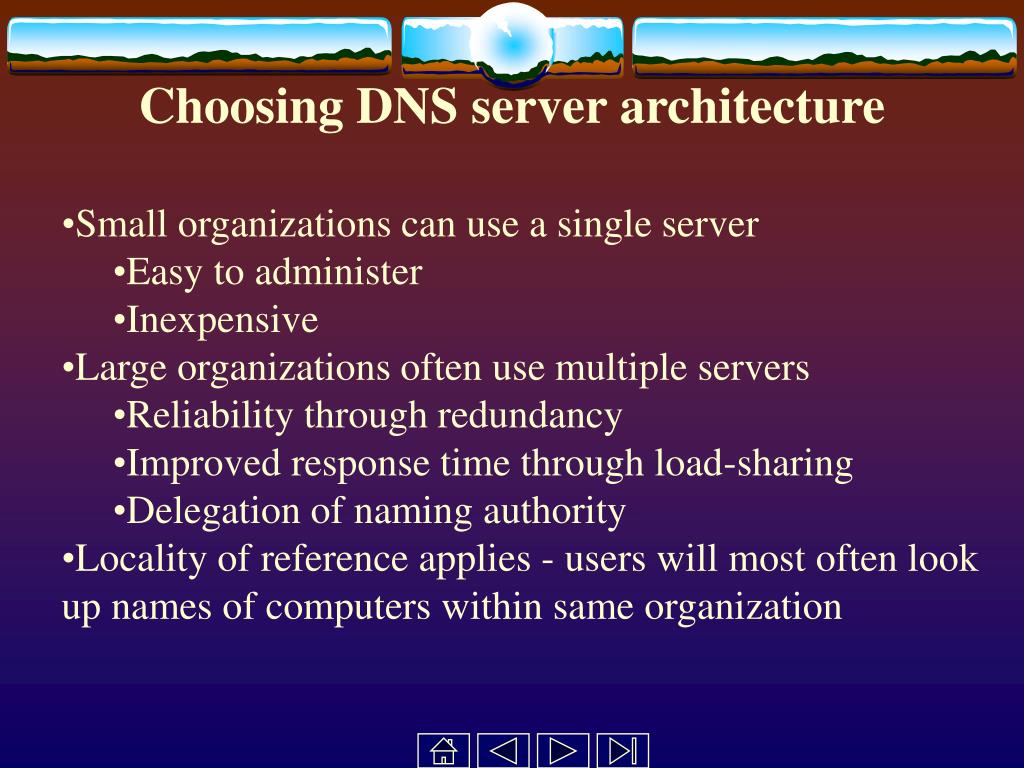 Choosing DNS server architecture

•Small organizations can use a single server
•Easy to administer
•Inexpensive
•Large organizations often use multiple servers
•Reliability through redundancy
•Improved response time through load-sharing
•Delegation of naming authority
•Locality of reference applies - users will most often look up names of computers within same organization